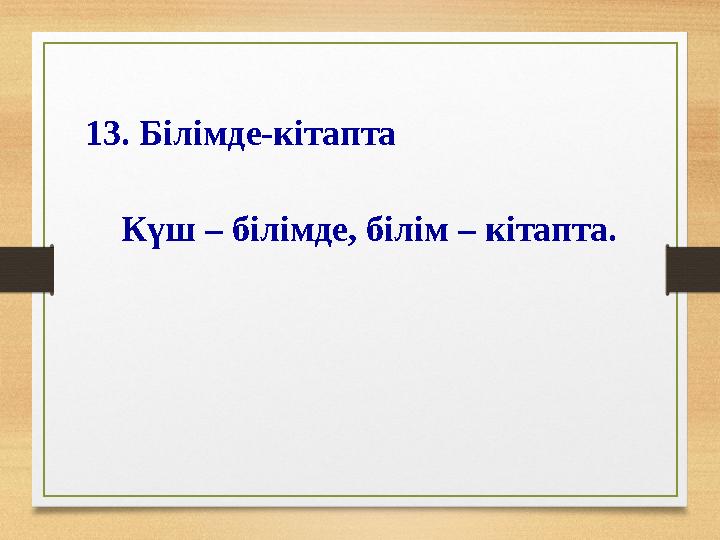 13. Білімде-кітапта

Күш – білімде, білім – кітапта.